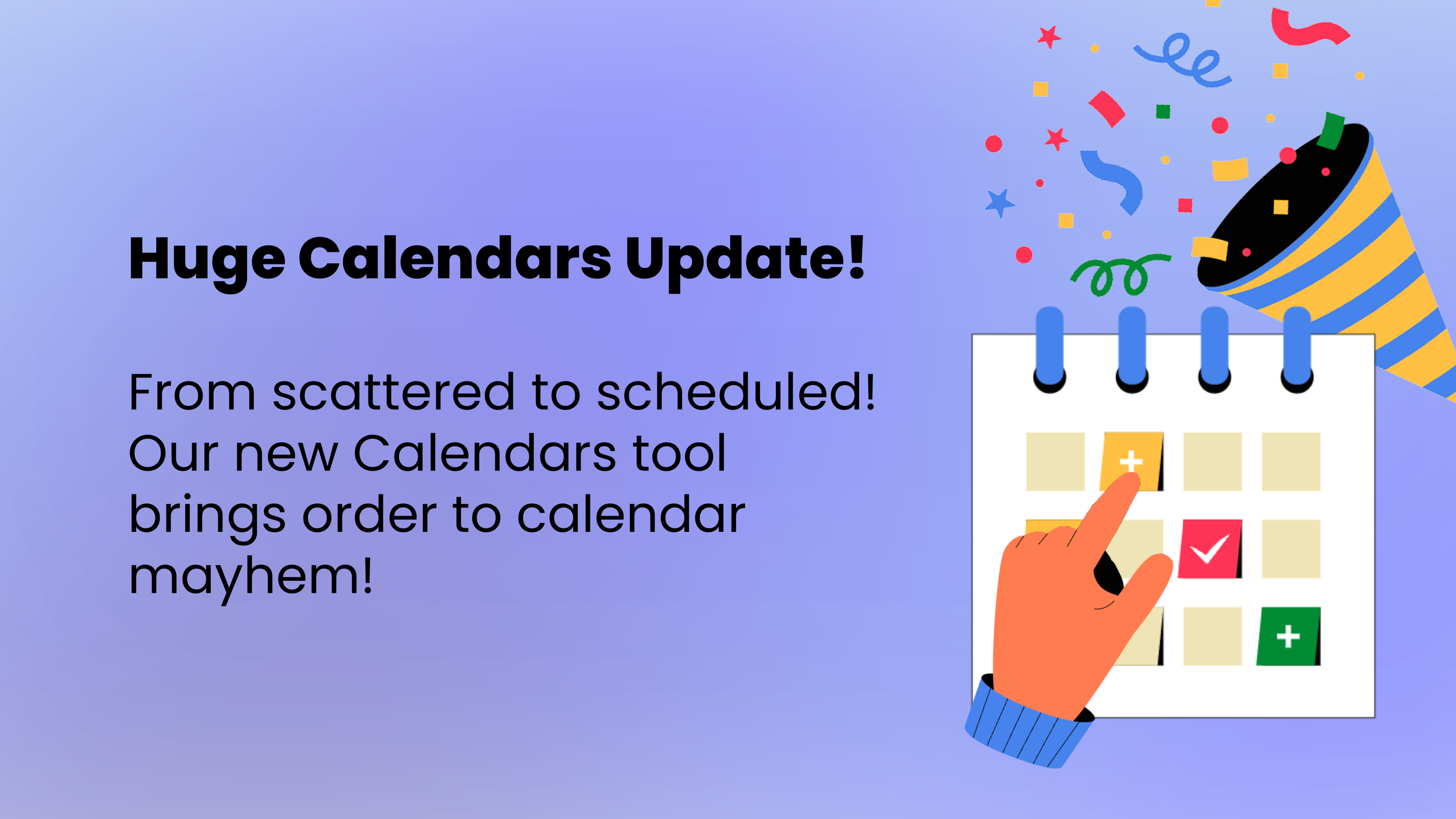 Huge Calendars Update!

From scattered to scheduled! Our new Calendars tool brings order to calendar mayhem!